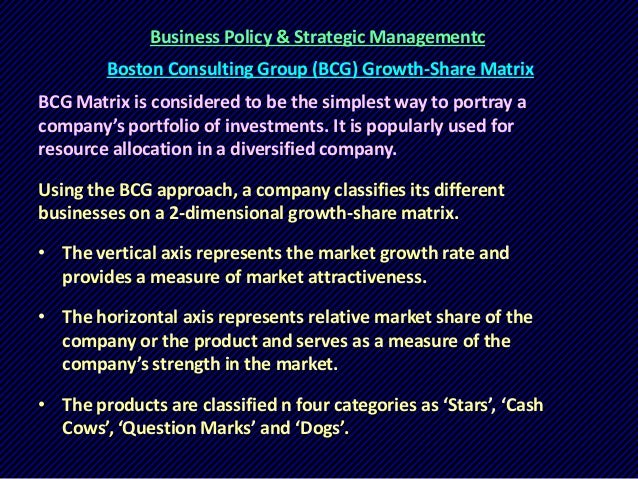 Business Policy & Strategic Managementc

Boston Consulting Group (BCG) Growth-Share Matrix

BCG Matrix is considered to be the simplest way to portray a company's portfolio of investments. It is popularly used for resource allocation in a diversified company.

Using the BCG approach, a company classifies its different businesses on a 2-dimensional growth-share matrix.

• The vertical axis represents the market growth rate and provides a measure of market attractiveness.

• The horizontal axis represents relative market share of the company or the product and serves as a measure of the company's strength in the market.

• The products are classified n four categories as 'Stars', 'Cash Cows', 'Question Marks' and 'Dogs'.